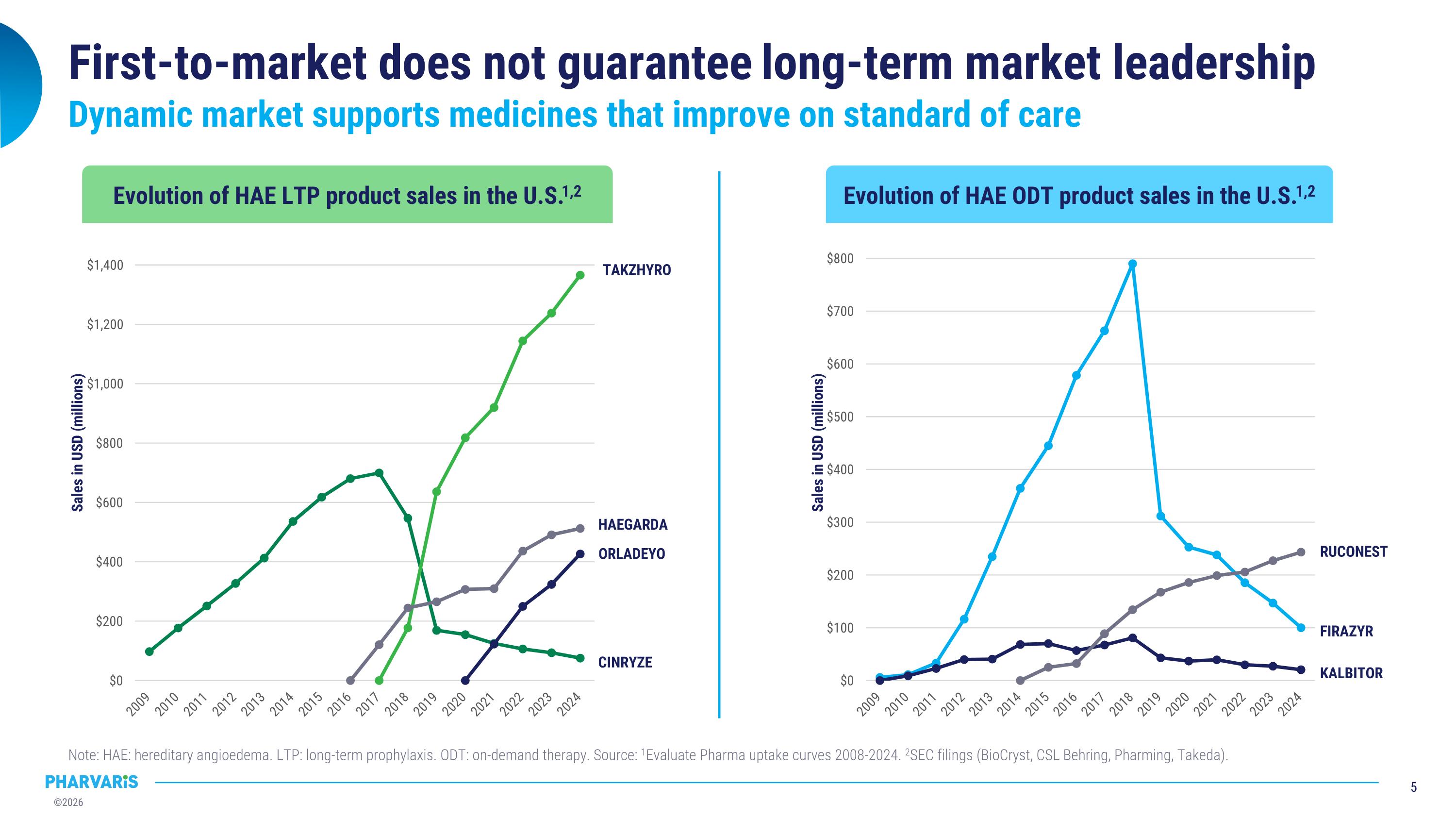 First-to-market does not guarantee long-term market leadership
Dynamic market supports medicines that improve on standard of care

Evolution of HAE LTP product sales in the U.S.$^{1,2}$

Sales in USD (millions)

$1,400
$1,200
$1,000
$800
$600
$400
$200
$0

2009 2010 2011 2012 2013 2014 2015 2016 2017 2018 2019 2020 2021 2022 2023 2024

TAKZHYRO
HAEGARDA
ORLADEYO
CINRYZE

Evolution of HAE ODT product sales in the U.S.$^{1,2}$

Sales in USD (millions)

$800
$700
$600
$500
$400
$300
$200
$100
$0

2009 2010 2011 2012 2013 2014 2015 2016 2017 2018 2019 2020 2021 2022 2023 2024

RUCONEST
FIRAZYR
KALBITOR

Note: HAE: hereditary angioedema. LTP: long-term prophylaxis. ODT: on-demand therapy. Source: $^1$Evaluate Pharma uptake curves 2008-2024. $^2$SEC filings (BioCryst, CSL Behring, Pharming, Takeda).

PHARVARIS
©2026
5